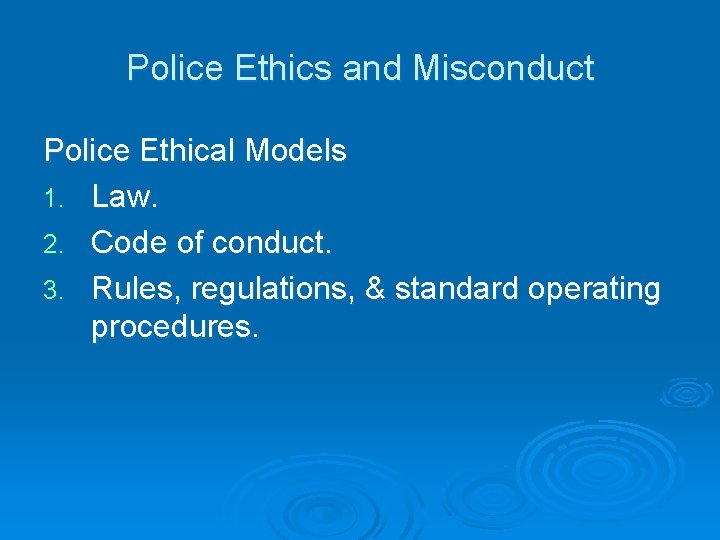 Police Ethics and Misconduct

Police Ethical Models

1. Law.
2. Code of conduct.
3. Rules, regulations, & standard operating procedures.